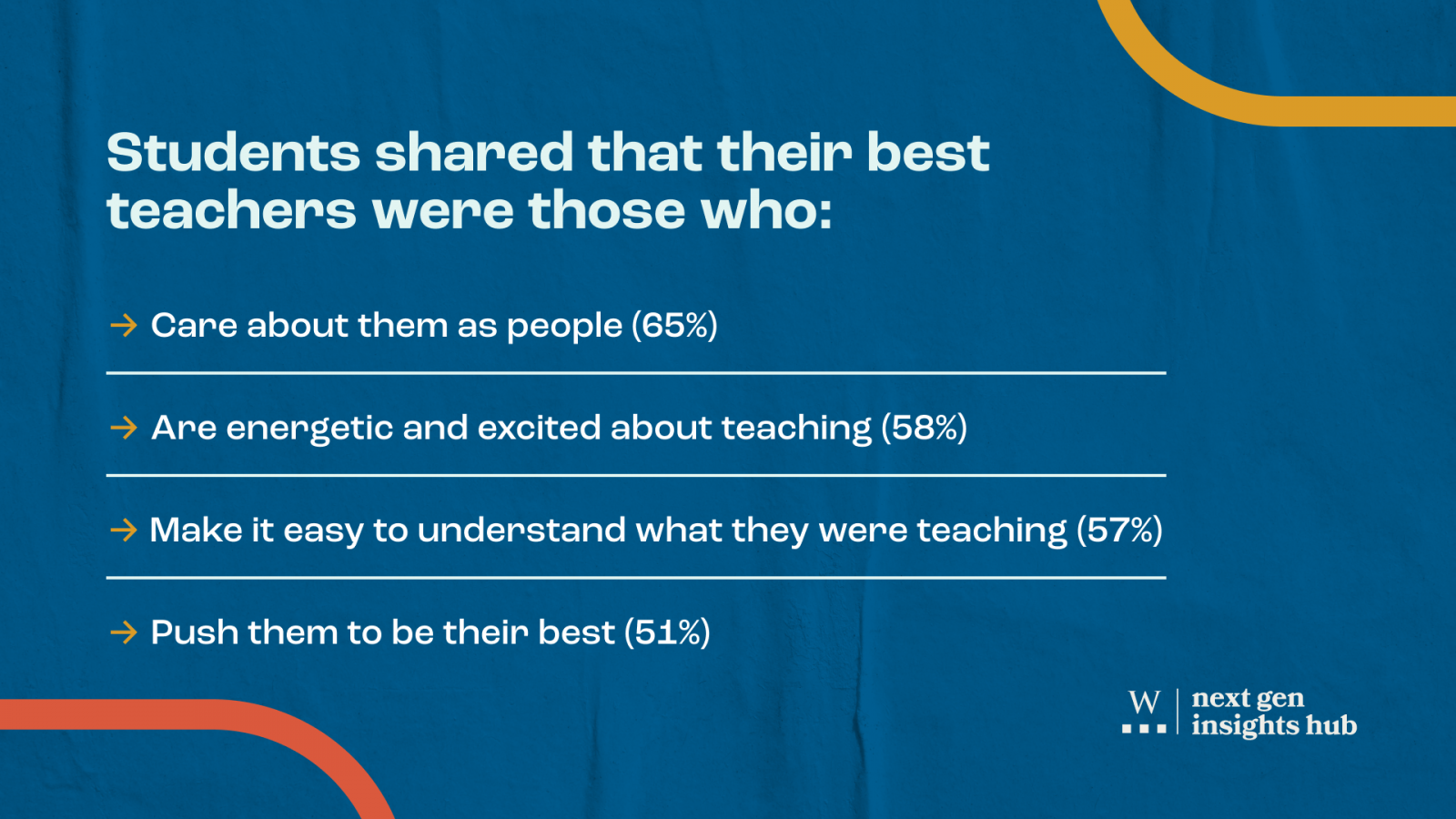 Students shared that their best teachers were those who:

→ Care about them as people (65%)

→ Are energetic and excited about teaching (58%)

→ Make it easy to understand what they were teaching (57%)

→ Push them to be their best (51%)

W | next gen insights hub